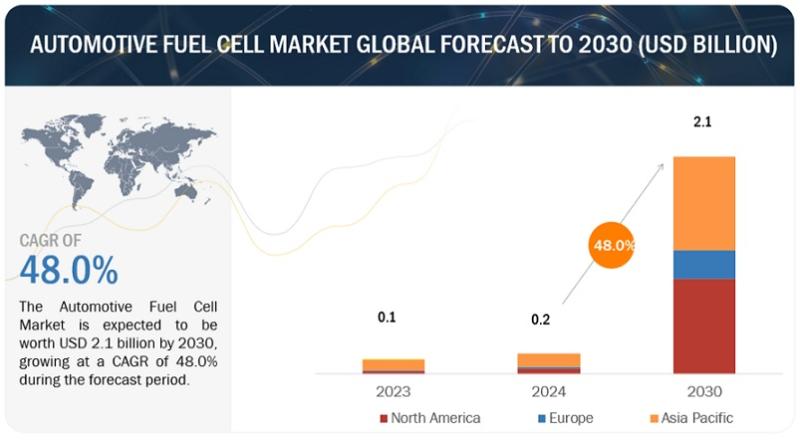 AUTOMOTIVE FUEL CELL MARKET GLOBAL FORECAST TO 2030 (USD BILLION)

CAGR OF
48.0%

The Automotive Fuel Cell Market is expected to be worth USD 2.1 billion by 2030, growing at a CAGR of 48.0% during the forecast period.

0.1
0.2
2.1
48.0%

2023
2024
2030

North America
Europe
Asia Pacific